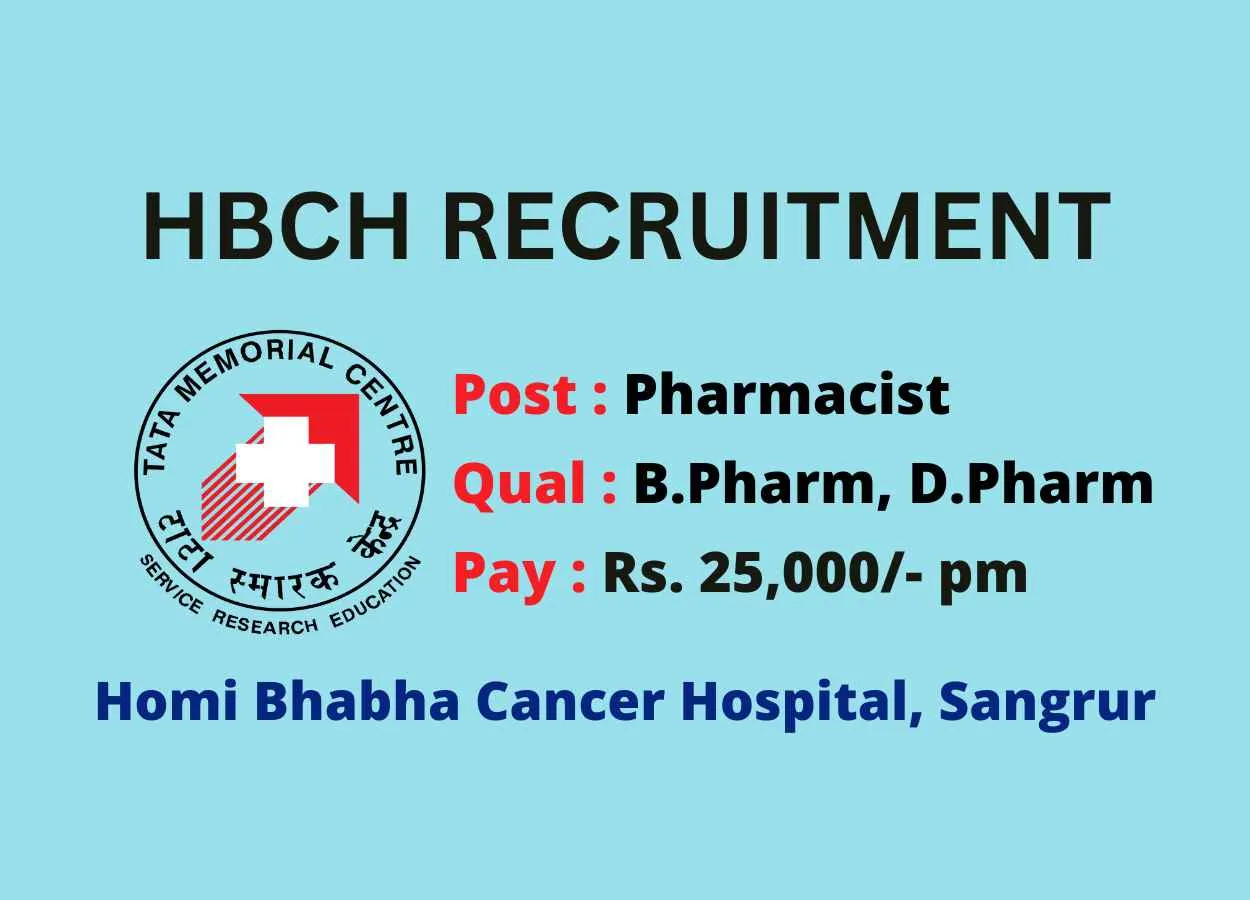 HBCH RECRUITMENT

TATA MEMORIAL CENTRE
टाटा स्मारक केंद्र
SERVICE RESEARCH EDUCATION

Post : Pharmacist
Qual : B.Pharm, D.Pharm
Pay : Rs. 25,000/- pm

Homi Bhabha Cancer Hospital, Sangrur